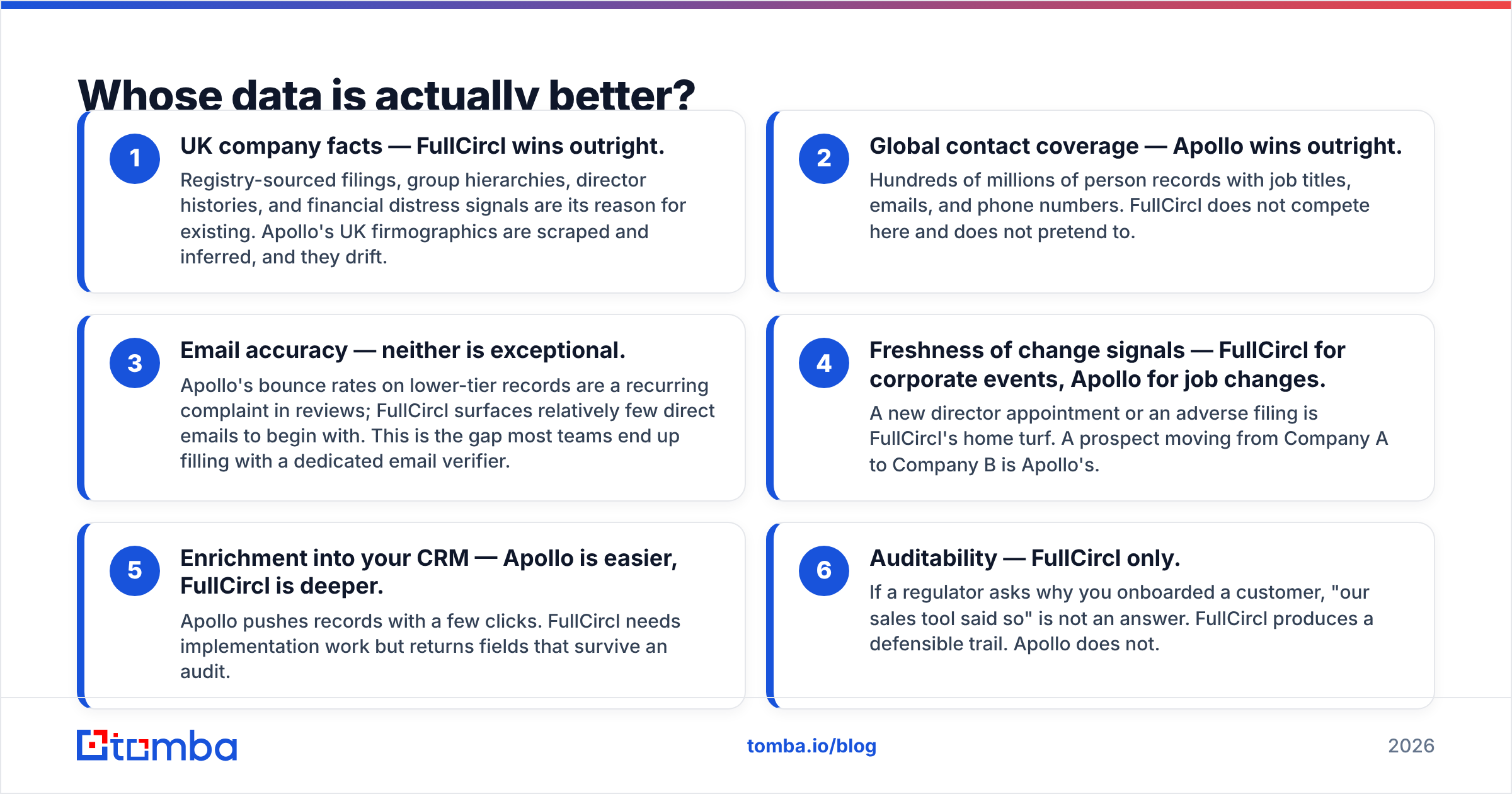 Whose data is actually better?

1
UK company facts — FullCircl wins outright.
Registry-sourced filings, group hierarchies, director histories, and financial distress signals are its reason for existing. Apollo's UK firmographics are scraped and inferred, and they drift.

2
Global contact coverage — Apollo wins outright.
Hundreds of millions of person records with job titles, emails, and phone numbers. FullCircl does not compete here and does not pretend to.

3
Email accuracy — neither is exceptional.
Apollo's bounce rates on lower-tier records are a recurring complaint in reviews; FullCircl surfaces relatively few direct emails to begin with. This is the gap most teams end up filling with a dedicated email verifier.

4
Freshness of change signals — FullCircl for corporate events, Apollo for job changes.
A new director appointment or an adverse filing is FullCircl's home turf. A prospect moving from Company A to Company B is Apollo's.

5
Enrichment into your CRM — Apollo is easier, FullCircl is deeper.
Apollo pushes records with a few clicks. FullCircl needs implementation work but returns fields that survive an audit.

6
Auditability — FullCircl only.
If a regulator asks why you onboarded a customer, "our sales tool said so" is not an answer. FullCircl produces a defensible trail. Apollo does not.

tomba

tomba.io/blog

2026